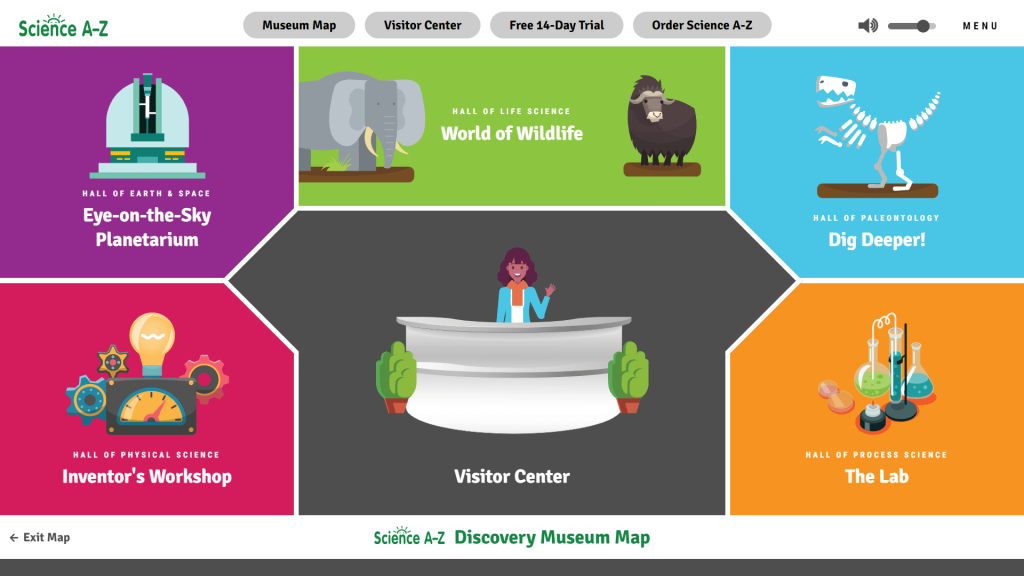 Science A-Z

Museum Map

Visitor Center

Free 14-Day Trial

Order Science A-Z

MENU

HALL OF EARTH & SPACE

Eye-on-the-Sky Planetarium

HALL OF LIFE SCIENCE

World of Wildlife

HALL OF PALEONTOLOGY

Dig Deeper!

HALL OF PHYSICAL SCIENCE

Inventor's Workshop

Visitor Center

HALL OF PROCESS SCIENCE

The Lab

← Exit Map

Science A-Z Discovery Museum Map